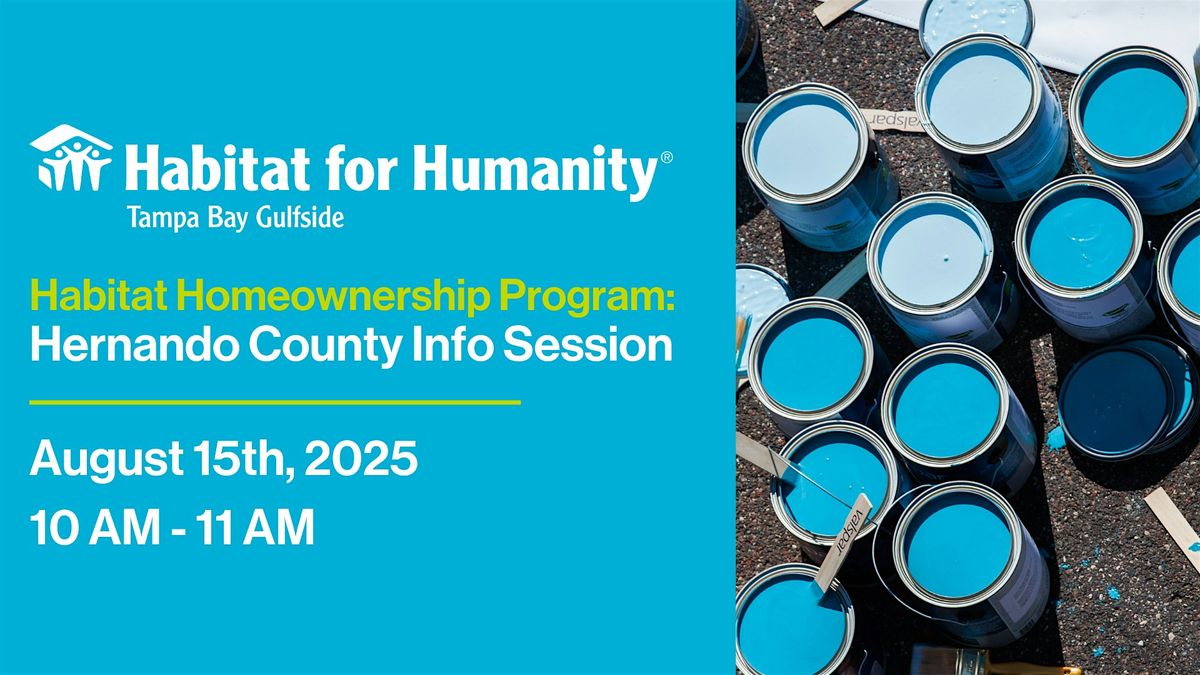 Habitat for Humanity®
Tampa Bay Gulfside

Habitat Homeownership Program:
Hernando County Info Session

August 15th, 2025
10 AM - 11 AM

valspar

valspar